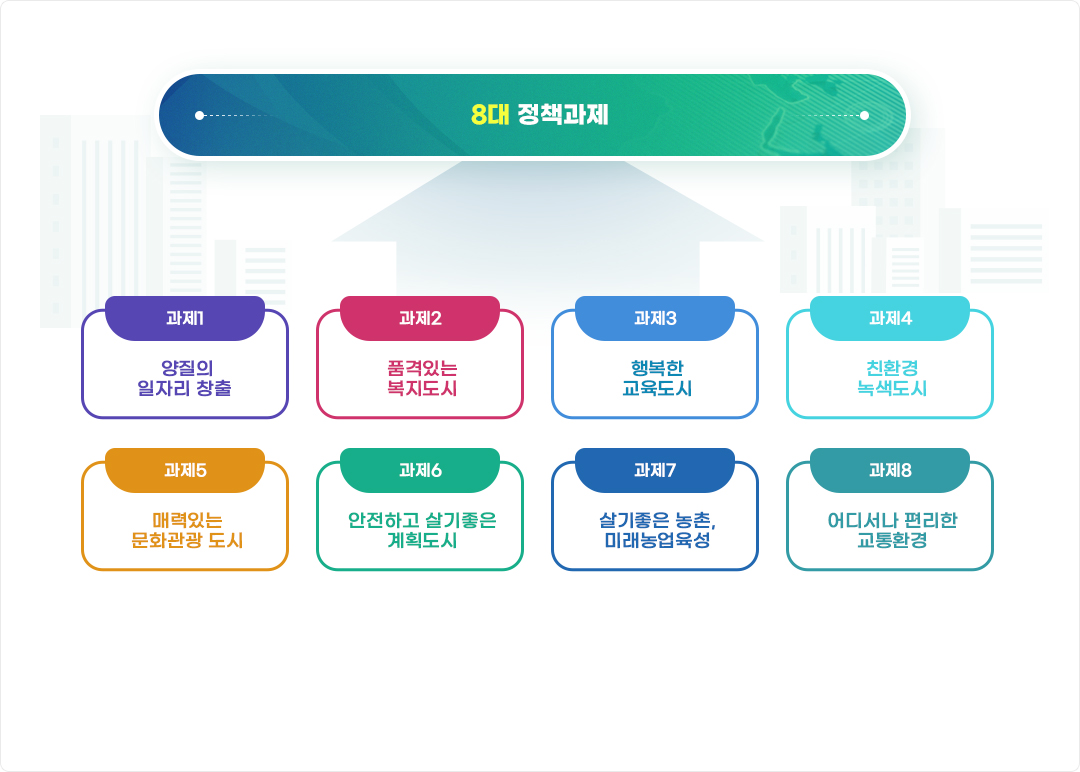 8대 정책과제

과제1
양질의 일자리 창출

과제2
품격있는 복지도시

과제3
행복한 교육도시

과제4
친환경 녹색도시

과제5
매력있는 문화관광 도시

과제6
안전하고 살기좋은 계획도시

과제7
살기좋은 농촌, 미래농업육성

과제8
어디서나 편리한 교통환경